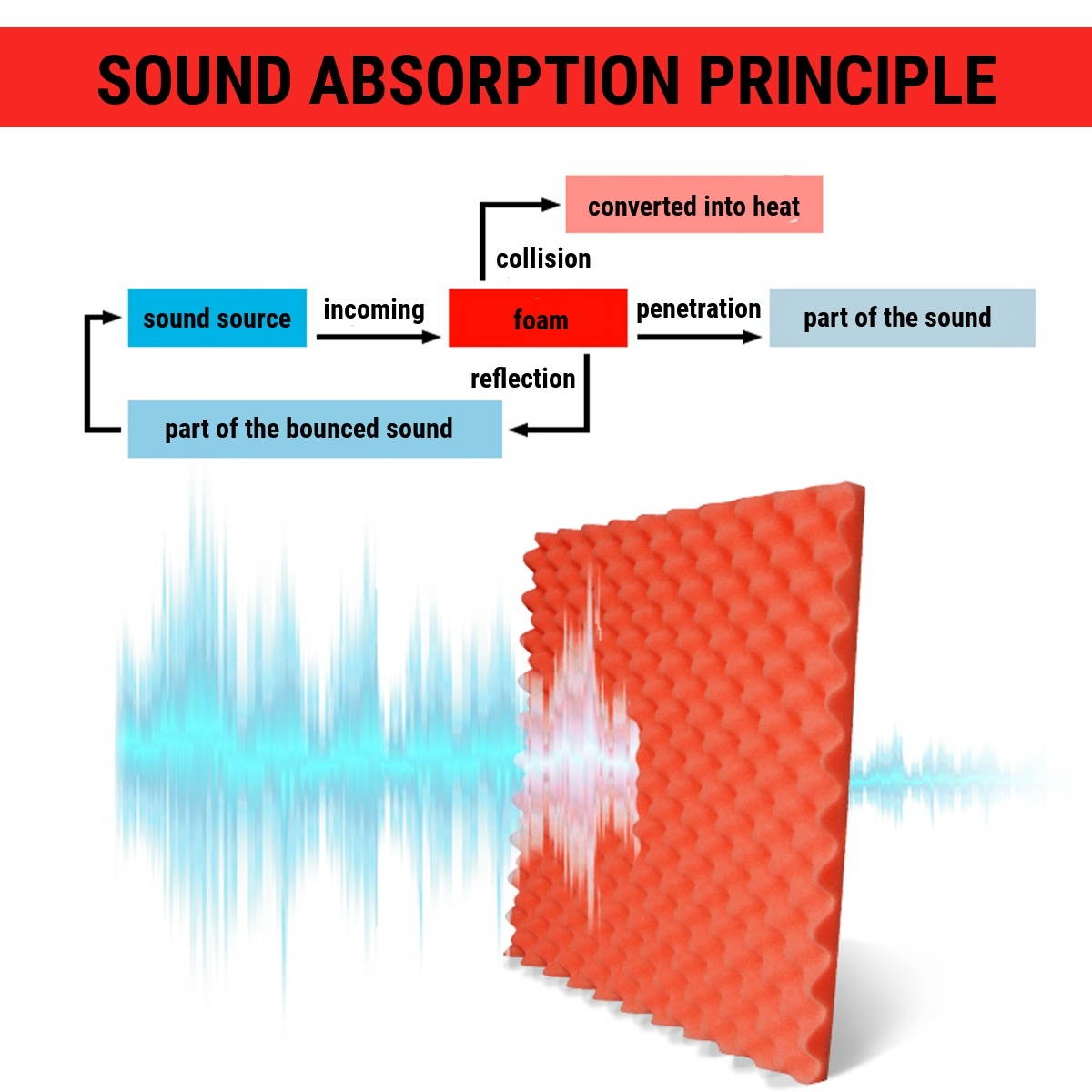 SOUND ABSORPTION PRINCIPLE

converted into heat

collision

sound source

incoming

foam

penetration

part of the sound

reflection

part of the bounced sound